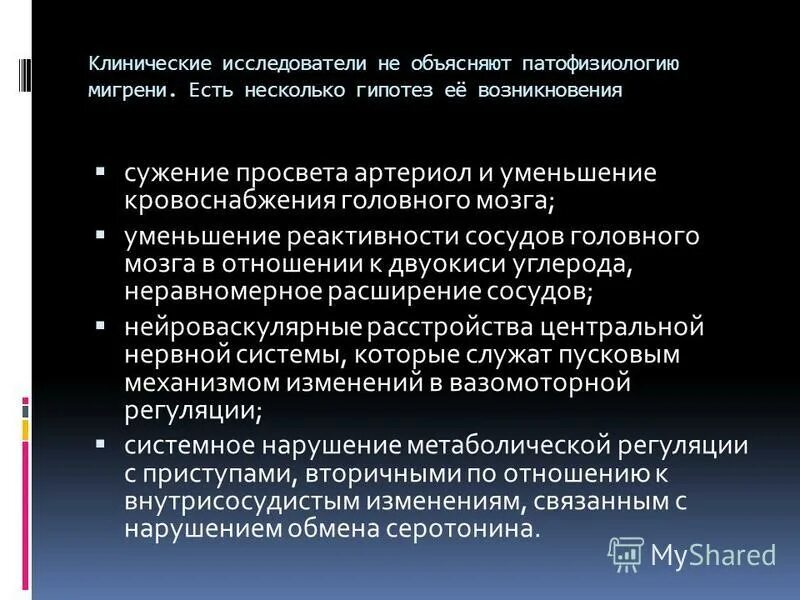 Клинические исследователи не объясняют патофизиологию мигрени. Есть несколько гипотез её возникновения

▪ сужение просвета артериол и уменьшение кровоснабжения головного мозга;
▪ уменьшение реактивности сосудов головного мозга в отношении к двуокиси углерода, неравномерное расширение сосудов;
▪ нейроваскулярные расстройства центральной нервной системы, которые служат пусковым механизмом изменений в вазомоторной регуляции;
▪ системное нарушение метаболической регуляции с приступами, вторичными по отношению к внутрисосудистым изменениям, связанным с нарушением обмена серотонина.

MyShared